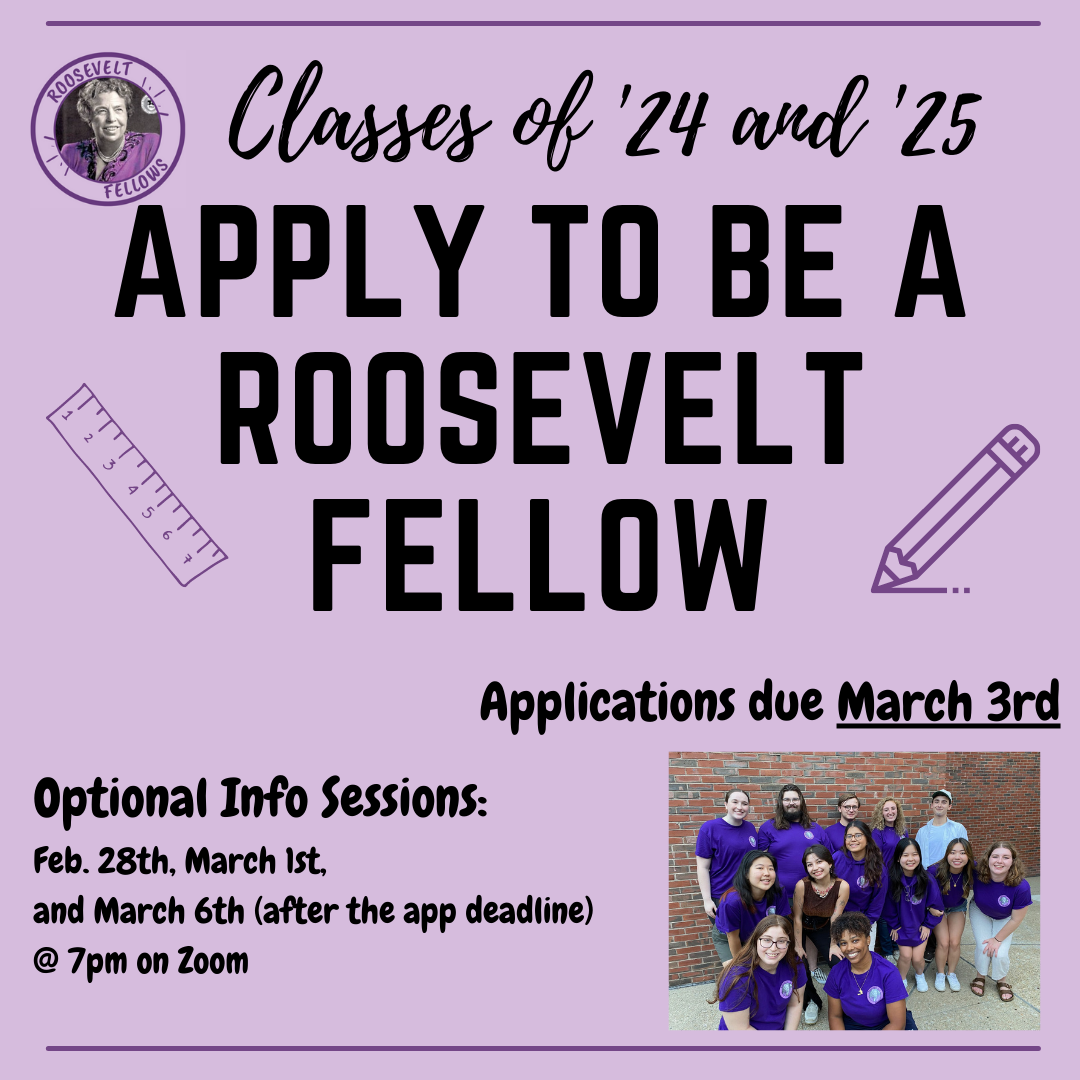 ROOSEVELT FELLOWS

Classes of '24 and '25

APPLY TO BE A ROOSEVELT FELLOW

1 2 3 4 5 6 7

Applications due March 3rd

Optional Info Sessions:
Feb. 28th, March 1st, and March 6th (after the app deadline) @ 7pm on Zoom